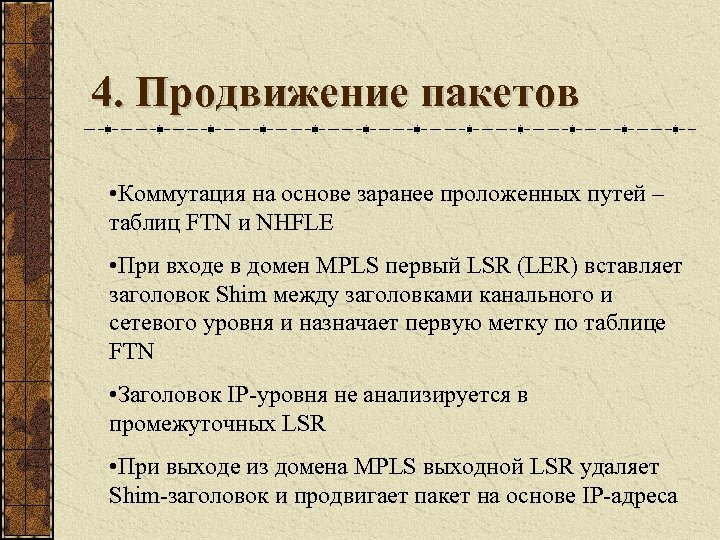 4. Продвижение пакетов

•Коммутация на основе заранее проложенных путей – таблиц FTN и NHFLE

•При входе в домен MPLS первый LSR (LER) вставляет заголовок Shim между заголовками канального и сетевого уровня и назначает первую метку по таблице FTN

•Заголовок IP-уровня не анализируется в промежуточных LSR

•При выходе из домена MPLS выходной LSR удаляет Shim-заголовок и продвигает пакет на основе IP-адреса